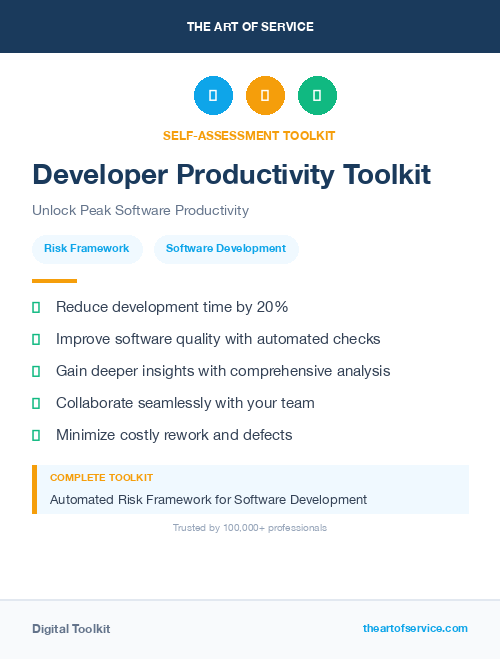 THE ART OF SERVICE

SELF-ASSESSMENT TOOLKIT

Developer Productivity Toolkit

Unlock Peak Software Productivity

Risk Framework

Software Development

Reduce development time by 20%

Improve software quality with automated checks

Gain deeper insights with comprehensive analysis

Collaborate seamlessly with your team

Minimize costly rework and defects

COMPLETE TOOLKIT

Automated Risk Framework for Software Development

Trusted by 100,000+ professionals

Digital Toolkit

theartofservice.com